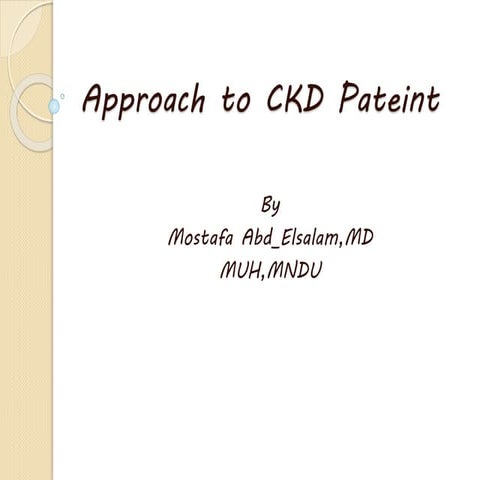 Approach to CKD Pateint

By
Mostafa Abd_Elsalam,MD
MUH,MNDU